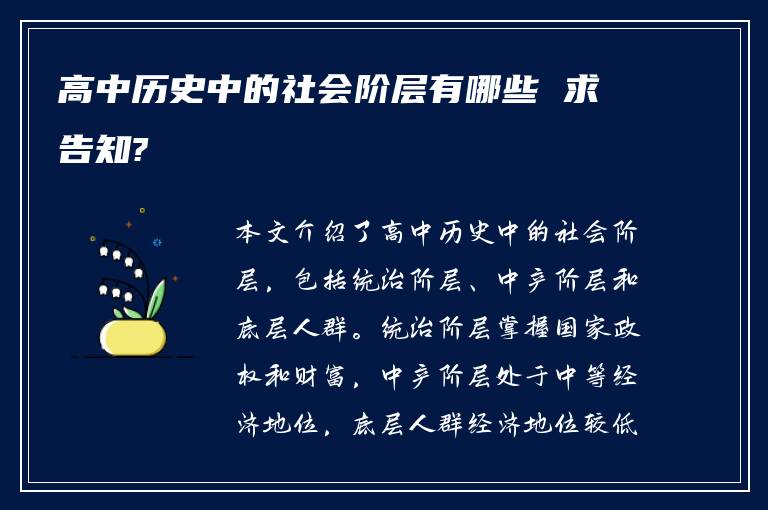 高中历史中的社会阶层有哪些 求告知?

本文介绍了高中历史中的社会阶层，包括统治阶层、中产阶层和底层人群。统治阶层掌握国家政权和财富，中产阶层处于中等经济地位，底层人群经济地位较低